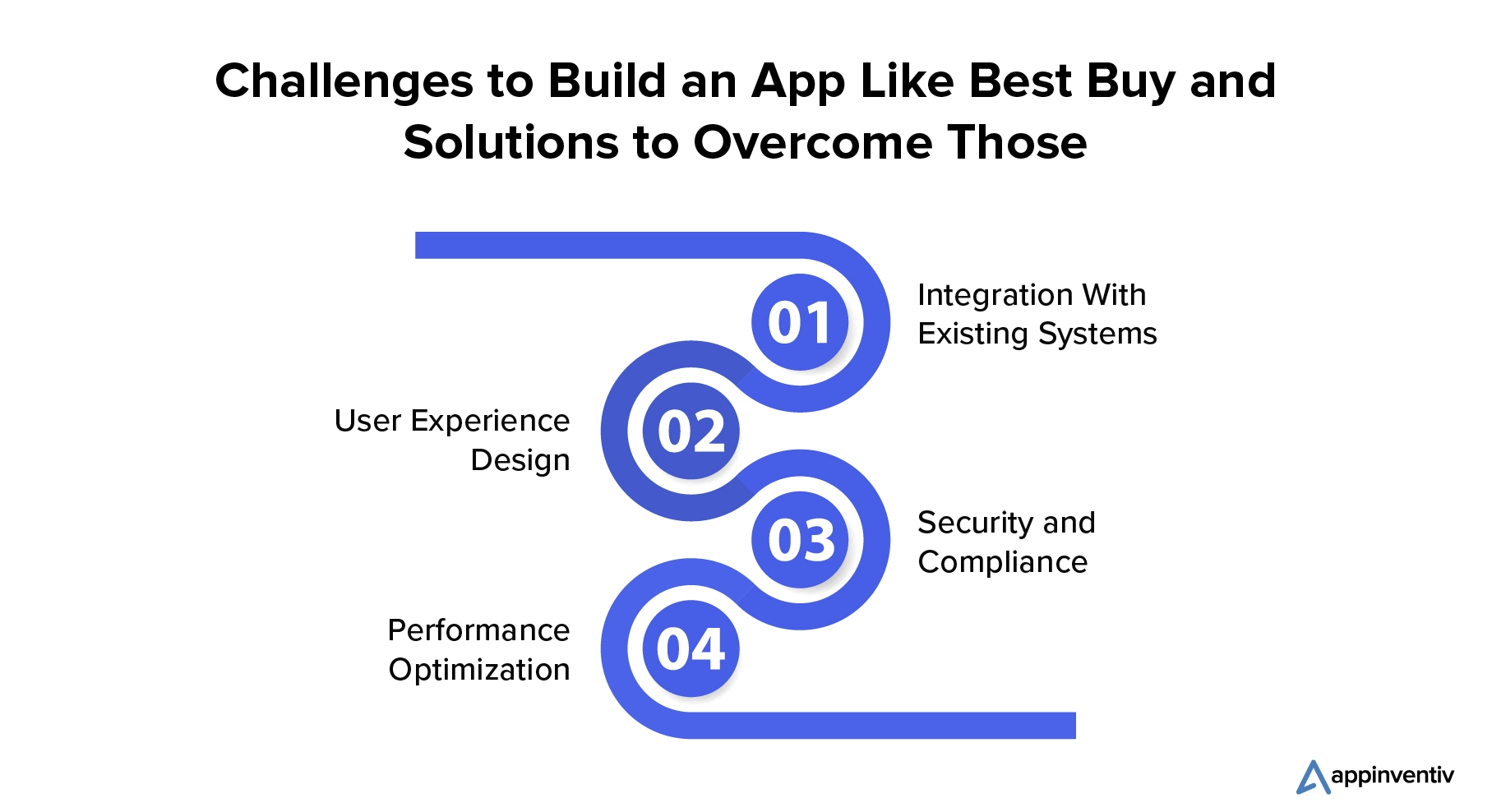 Challenges to Build an App Like Best Buy and Solutions to Overcome Those

01
Integration With Existing Systems

02
User Experience Design

03
Security and Compliance

04
Performance Optimization

appinventiv